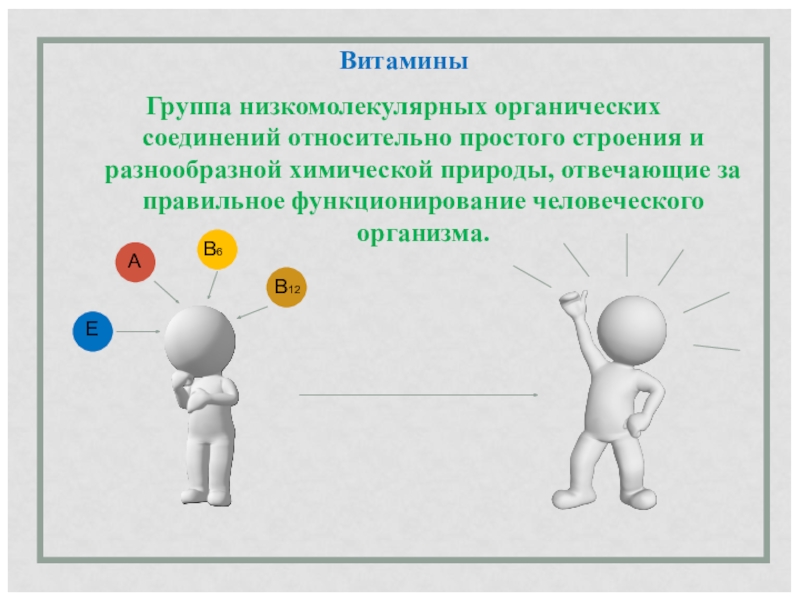 Витамины

Группа низкомолекулярных органических соединений относительно простого строения и разнообразной химической природы, отвечающие за правильное функционирование человеческого организма.

A

$B_6$

$B_{12}$

E